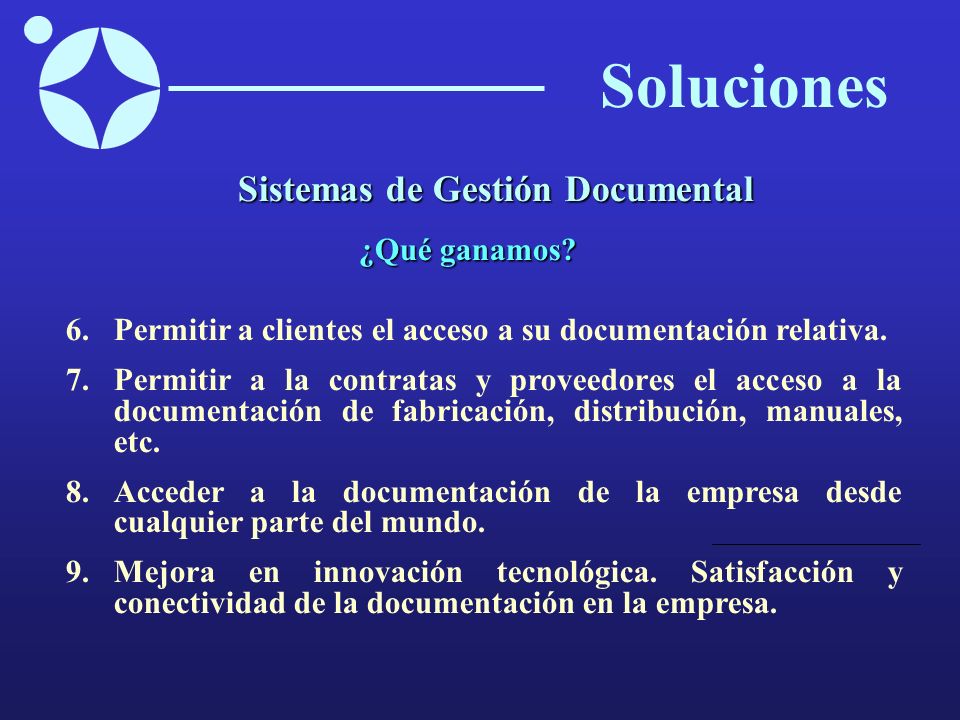 Soluciones

Sistemas de Gestión Documental

¿Qué ganamos?

6. Permitir a clientes el acceso a su documentación relativa.

7. Permitir a la contratas y proveedores el acceso a la documentación de fabricación, distribución, manuales, etc.

8. Acceder a la documentación de la empresa desde cualquier parte del mundo.

9. Mejora en innovación tecnológica. Satisfacción y conectividad de la documentación en la empresa.